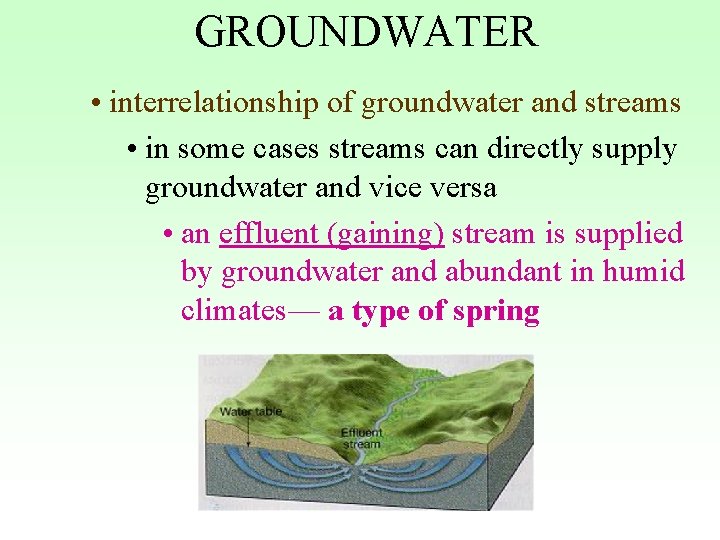 GROUNDWATER

• interrelationship of groundwater and streams

• in some cases streams can directly supply groundwater and vice versa

• an effluent (gaining) stream is supplied by groundwater and abundant in humid climates— a type of spring

Water table

Effluent stream